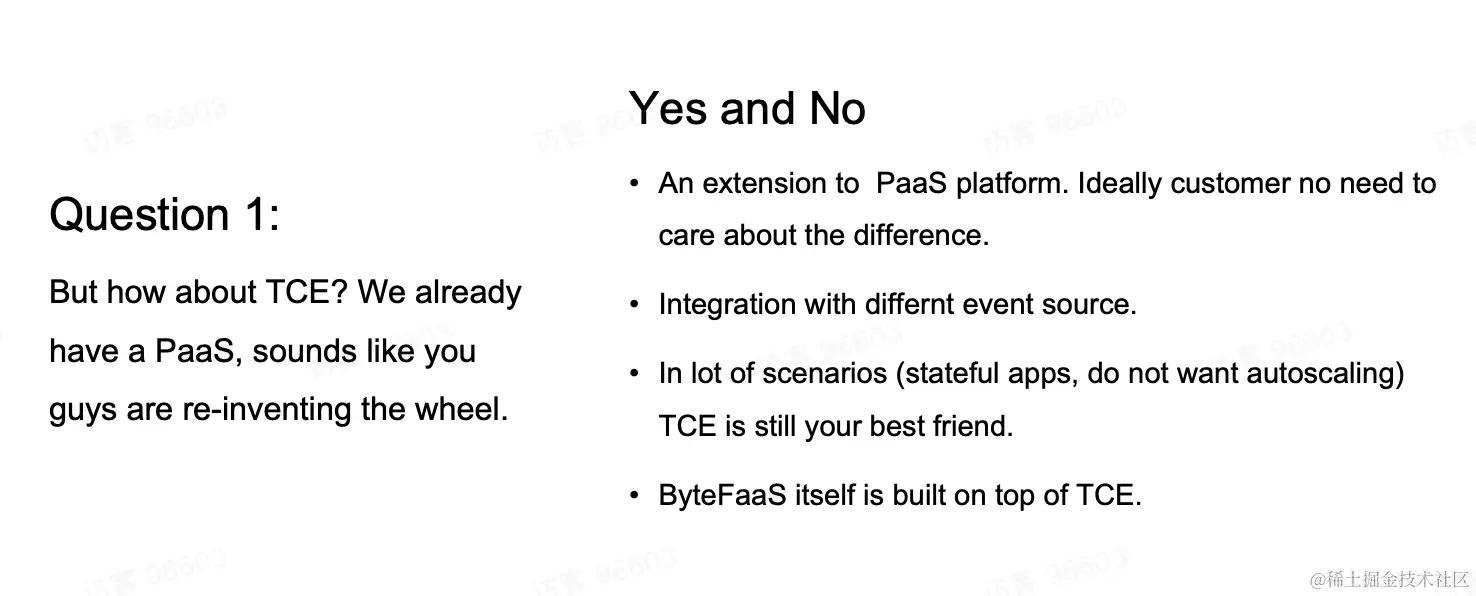 Question 1:

But how about TCE? We already have a PaaS, sounds like you guys are re-inventing the wheel.

Yes and No

• An extension to  PaaS platform. Ideally customer no need to care about the difference.

• Integration with differnt event source.

• In lot of scenarios (stateful apps, do not want autoscaling) TCE is still your best friend.

• ByteFaaS itself is built on top of TCE.

访客 96603

@稀土掘金技术社区